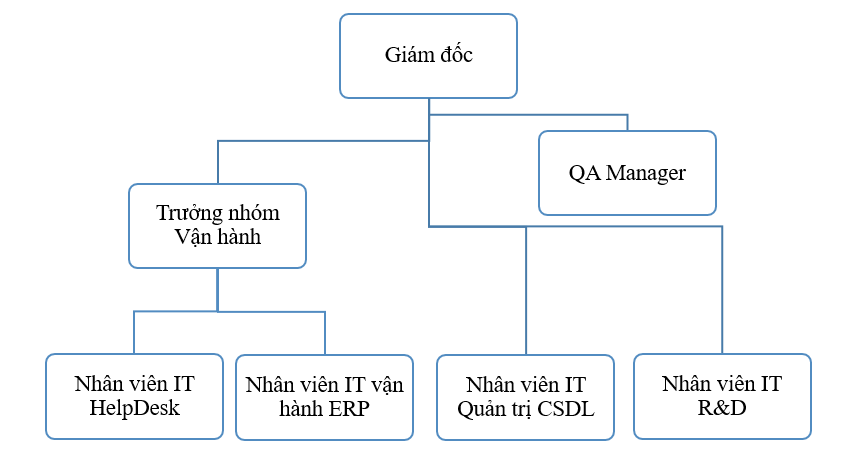 Giám đốc

QA Manager

Trưởng nhóm Vận hành

Nhân viên IT HelpDesk

Nhân viên IT vận hành ERP

Nhân viên IT Quản trị CSDL

Nhân viên IT R&D